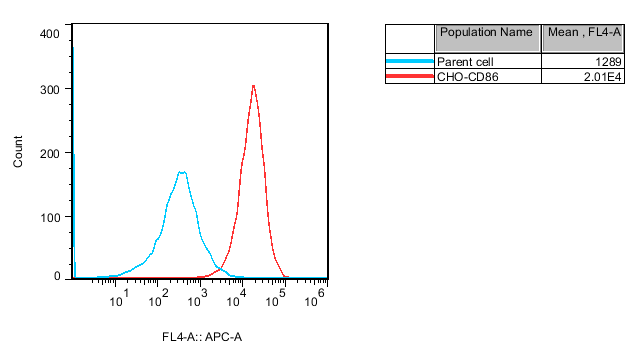 400
300
200
100
0
Count

$10^1$ $10^2$ $10^3$ $10^4$ $10^5$ $10^6$

FL4-A:: APC-A

| | Population Name | Mean , FL4-A |
|---|---|---|
| | Parent cell | 1289 |
| | CHO-CD86 | 2.01E4 |